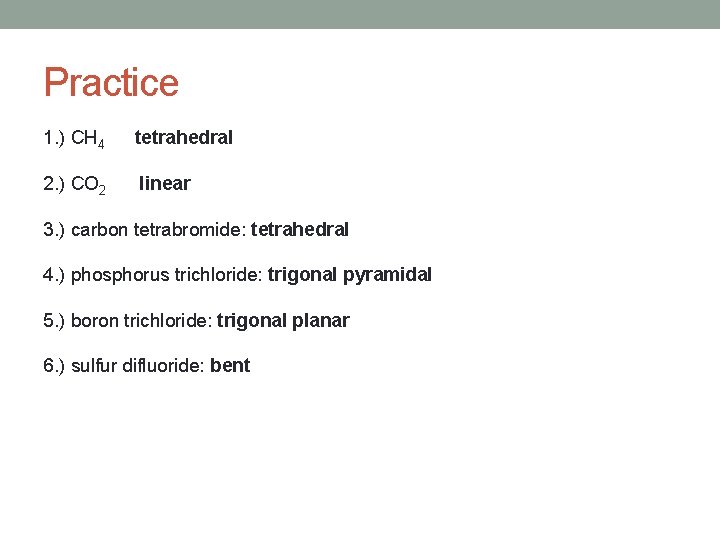 Practice

1.) $CH_4$ tetrahedral

2.) $CO_2$ linear

3.) carbon tetrabromide: tetrahedral

4.) phosphorus trichloride: trigonal pyramidal

5.) boron trichloride: trigonal planar

6.) sulfur difluoride: bent